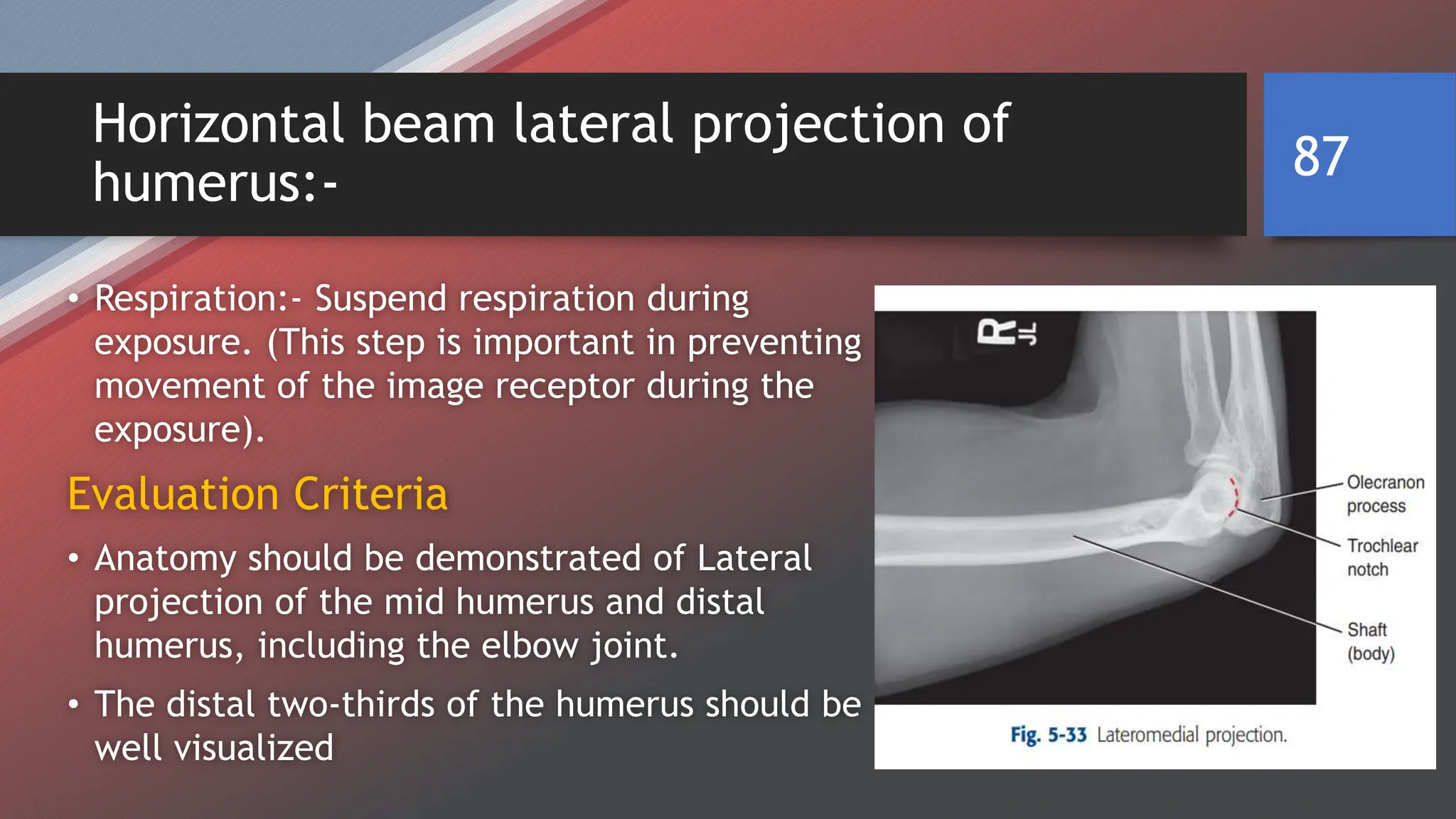 Horizontal beam lateral projection of humerus:-

87

• Respiration:- Suspend respiration during exposure. (This step is important in preventing movement of the image receptor during the exposure).

Evaluation Criteria

• Anatomy should be demonstrated of Lateral projection of the mid humerus and distal humerus, including the elbow joint.

• The distal two-thirds of the humerus should be well visualized

R JL

Olecranon process

Trochlear notch

Shaft (body)

Fig. 5-33 Lateromedial projection.